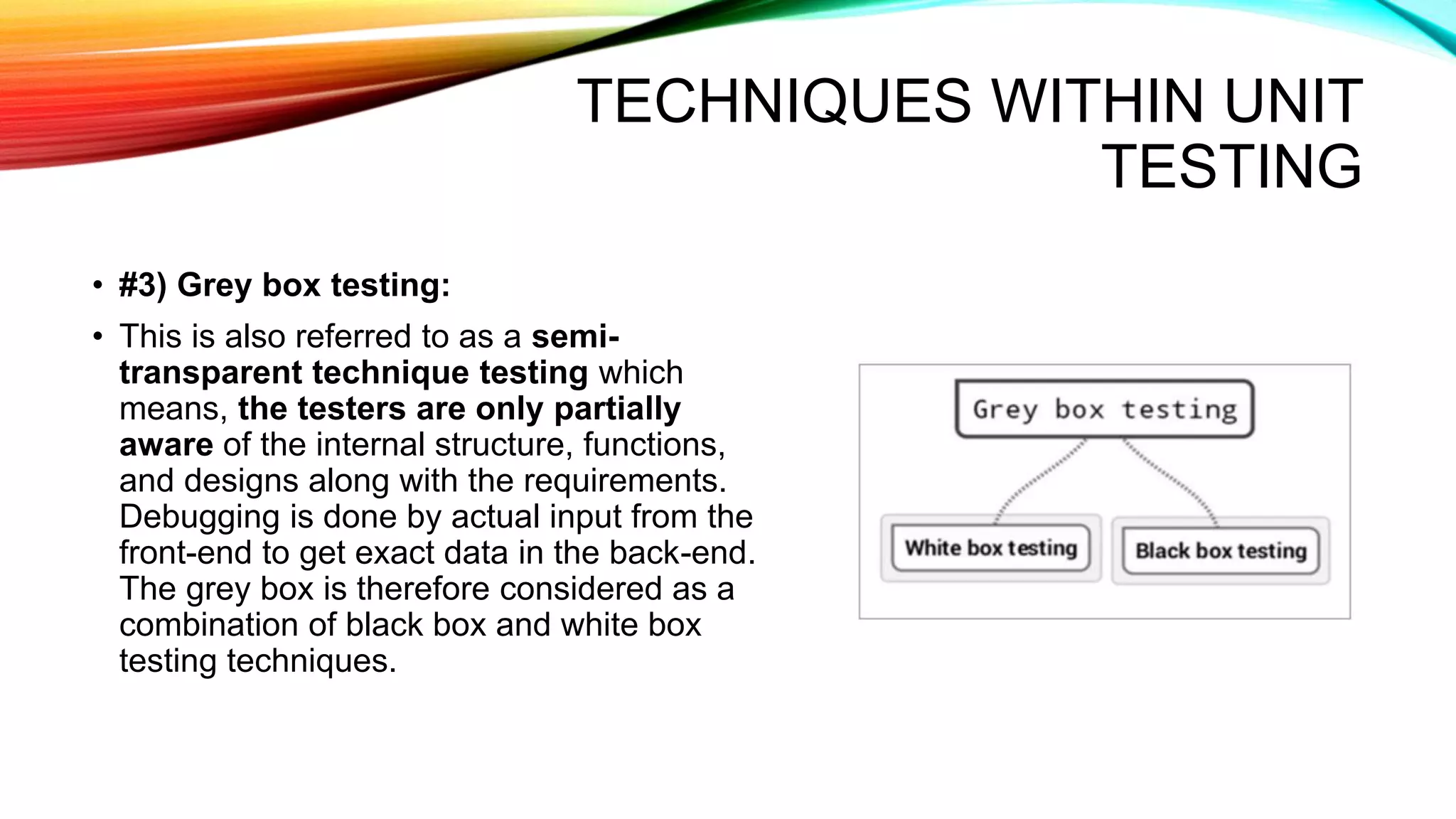 TECHNIQUES WITHIN UNIT TESTING

• #3) Grey box testing:

• This is also referred to as a semi-transparent technique testing which means, the testers are only partially aware of the internal structure, functions, and designs along with the requirements. Debugging is done by actual input from the front-end to get exact data in the back-end. The grey box is therefore considered as a combination of black box and white box testing techniques.

Grey box testing

White box testing

Black box testing